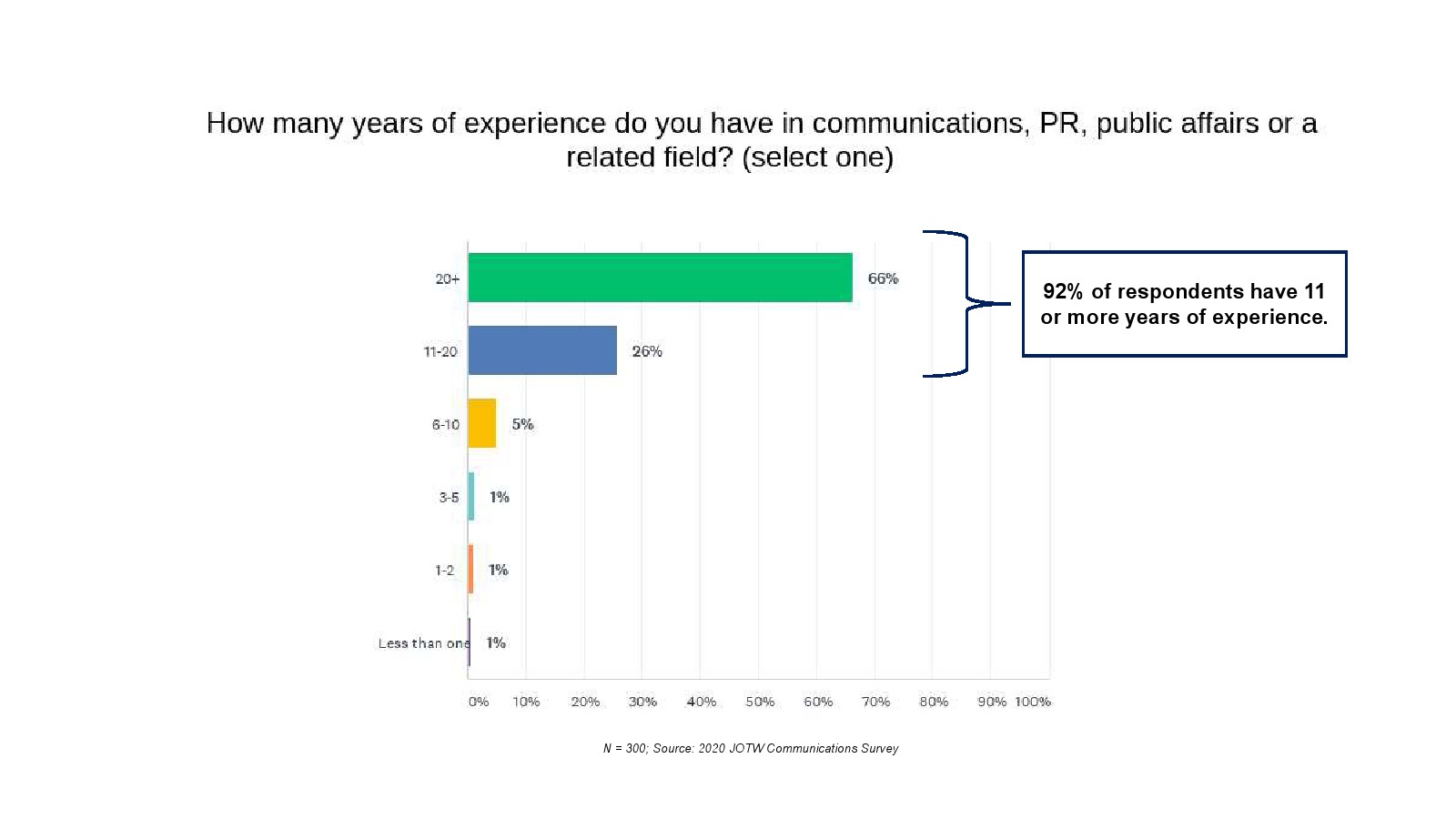 How many years of experience do you have in communications, PR, public affairs or a related field? (select one)

20+
66%
11-20
26%
6-10
5%
3-5
1%
1-2
1%
Less than one
1%

0% 10% 20% 30% 40% 50% 60% 70% 80% 90% 100%

92% of respondents have 11 or more years of experience.

N = 300; Source: 2020 JOTW Communications Survey